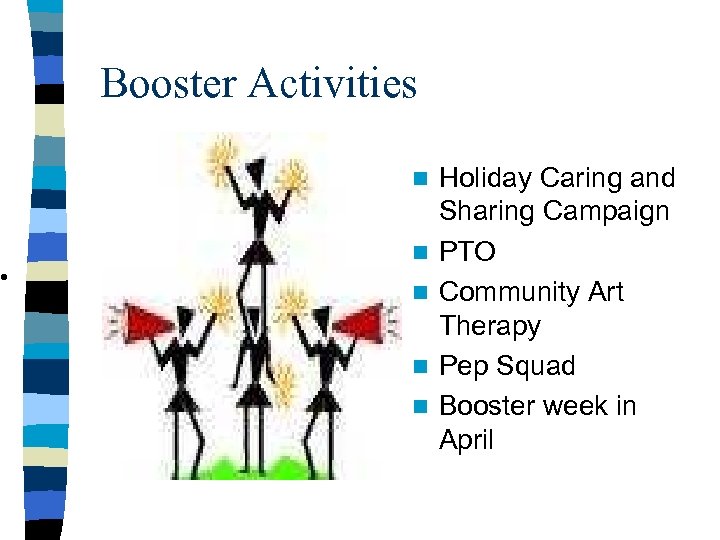 Booster Activities

- Holiday Caring and Sharing Campaign
- PTO
- Community Art Therapy
- Pep Squad
- Booster week in April